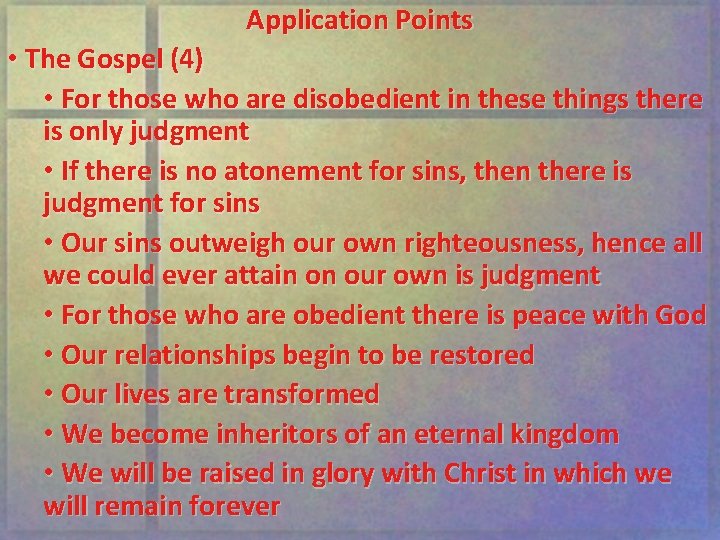 Application Points

• The Gospel (4)

• For those who are disobedient in these things there is only judgment

• If there is no atonement for sins, then there is judgment for sins

• Our sins outweigh our own righteousness, hence all we could ever attain on our own is judgment

• For those who are obedient there is peace with God

• Our relationships begin to be restored

• Our lives are transformed

• We become inheritors of an eternal kingdom

• We will be raised in glory with Christ in which we will remain forever